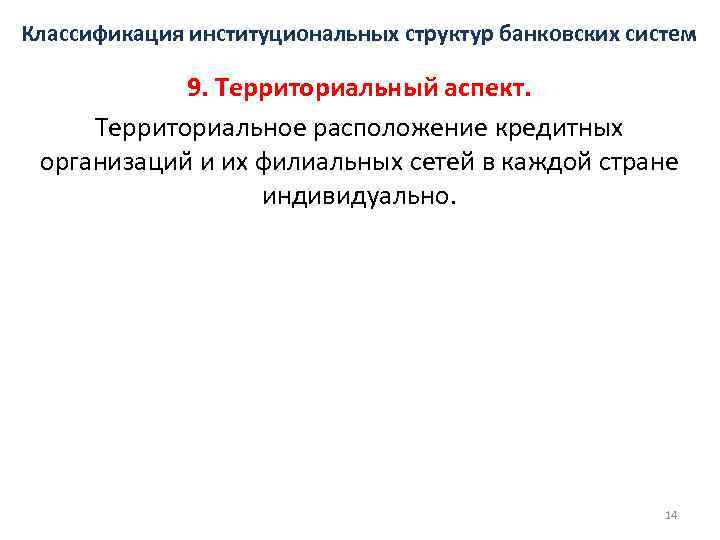 Классификация институциональных структур банковских систем

9. Территориальный аспект.

Территориальное расположение кредитных организаций и их филиальных сетей в каждой стране индивидуально.

14